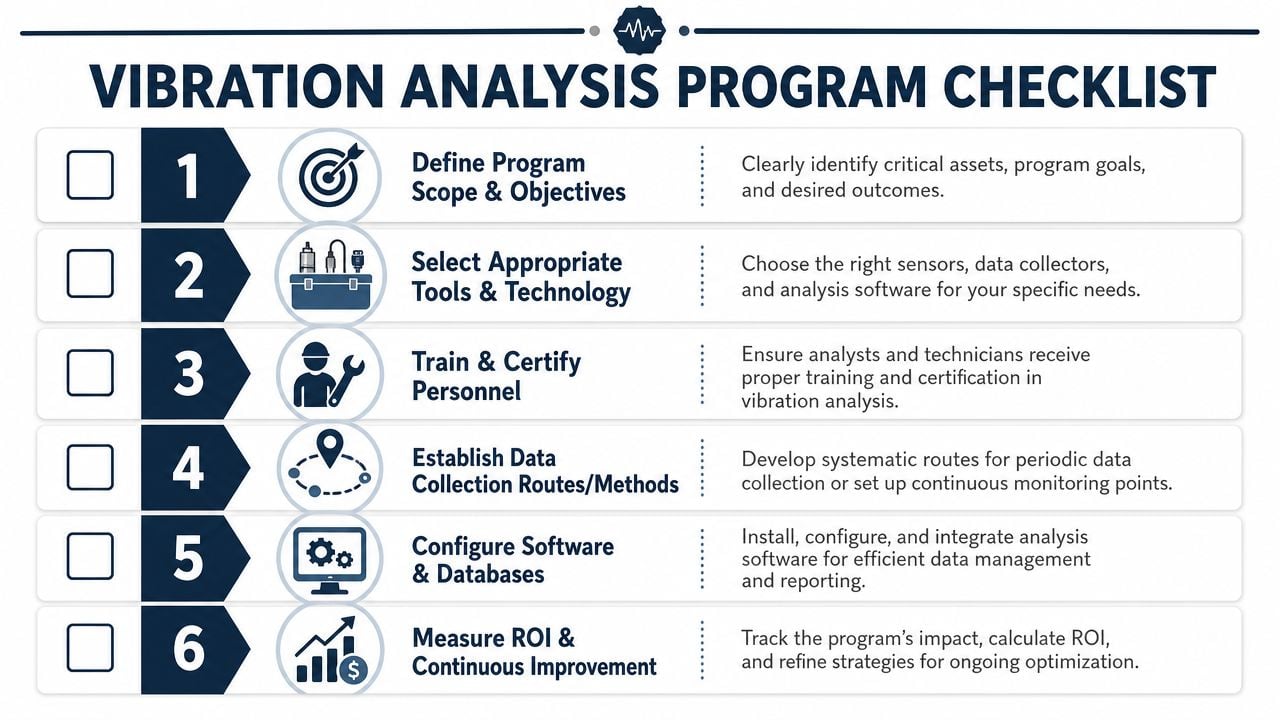 VIBRATION ANALYSIS PROGRAM CHECKLIST

1 Define Program Scope & Objectives
Clearly identify critical assets, program goals, and desired outcomes.

2 Select Appropriate Tools & Technology
Choose the right sensors, data collectors, and analysis software for your specific needs.

3 Train & Certify Personnel
Ensure analysts and technicians receive proper training and certification in vibration analysis.

4 Establish Data Collection Routes/Methods
Develop systematic routes for periodic data collection or set up continuous monitoring points.

5 Configure Software & Databases
Install, configure, and integrate analysis software for efficient data management and reporting.

6 Measure ROI & Continuous Improvement
Track the program's impact, calculate ROI, and refine strategies for ongoing optimization.